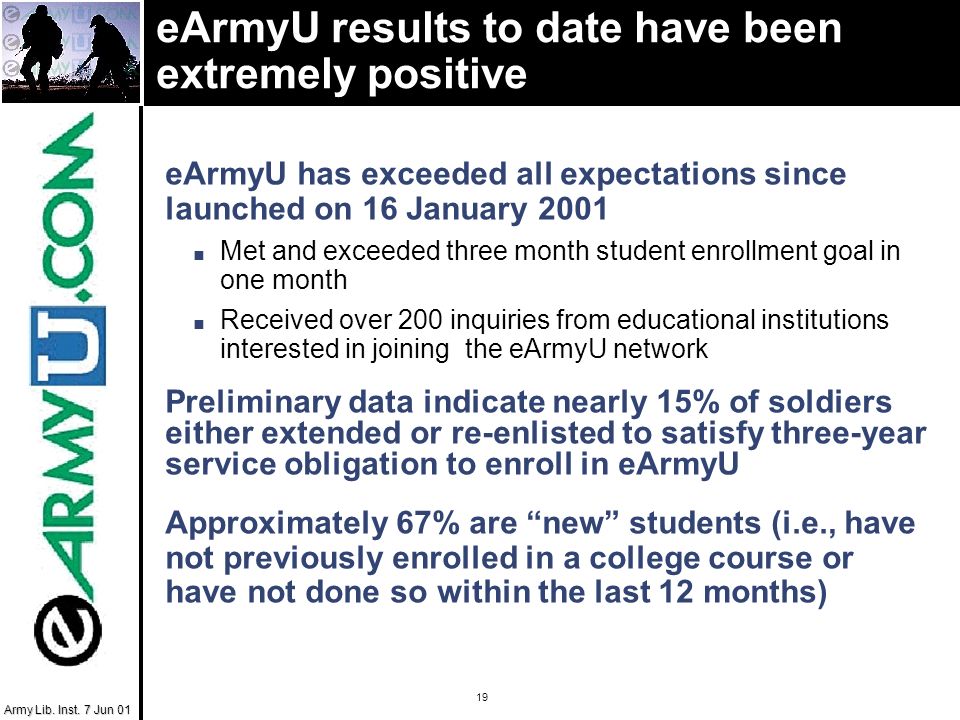 eArmyU results to date have been extremely positive

eARMYU.COM

eArmyU has exceeded all expectations since launched on 16 January 2001

■ Met and exceeded three month student enrollment goal in one month

■ Received over 200 inquiries from educational institutions interested in joining  the eArmyU network

Preliminary data indicate nearly 15% of soldiers either extended or re-enlisted to satisfy three-year service obligation to enroll in eArmyU

Approximately 67% are “new” students (i.e., have not previously enrolled in a college course or have not done so within the last 12 months)

19

Army Lib. Inst. 7 Jun 01